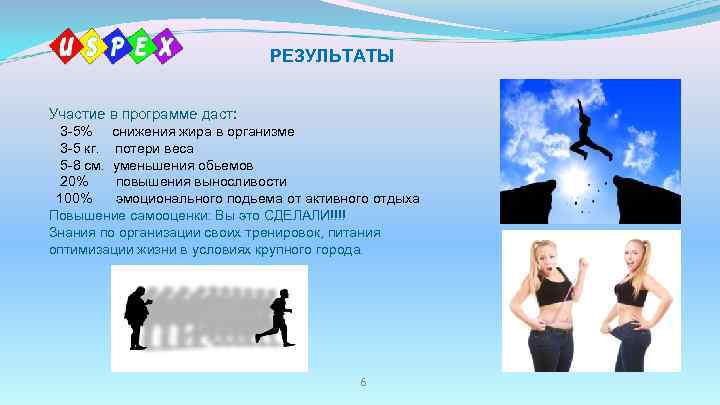 USPEX

РЕЗУЛЬТАТЫ

Участие в программе даст:
3-5% снижения жира в организме
3-5 кг. потери веса
5-8 см. уменьшения обьемов
20% повышения выносливости
100% эмоционального подьема от активного отдыха
Повышение самооценки: Вы это СДЕЛАЛИ!!!!
Знания по организации своих тренировок, питания оптимизации жизни в условиях крупного города.

6